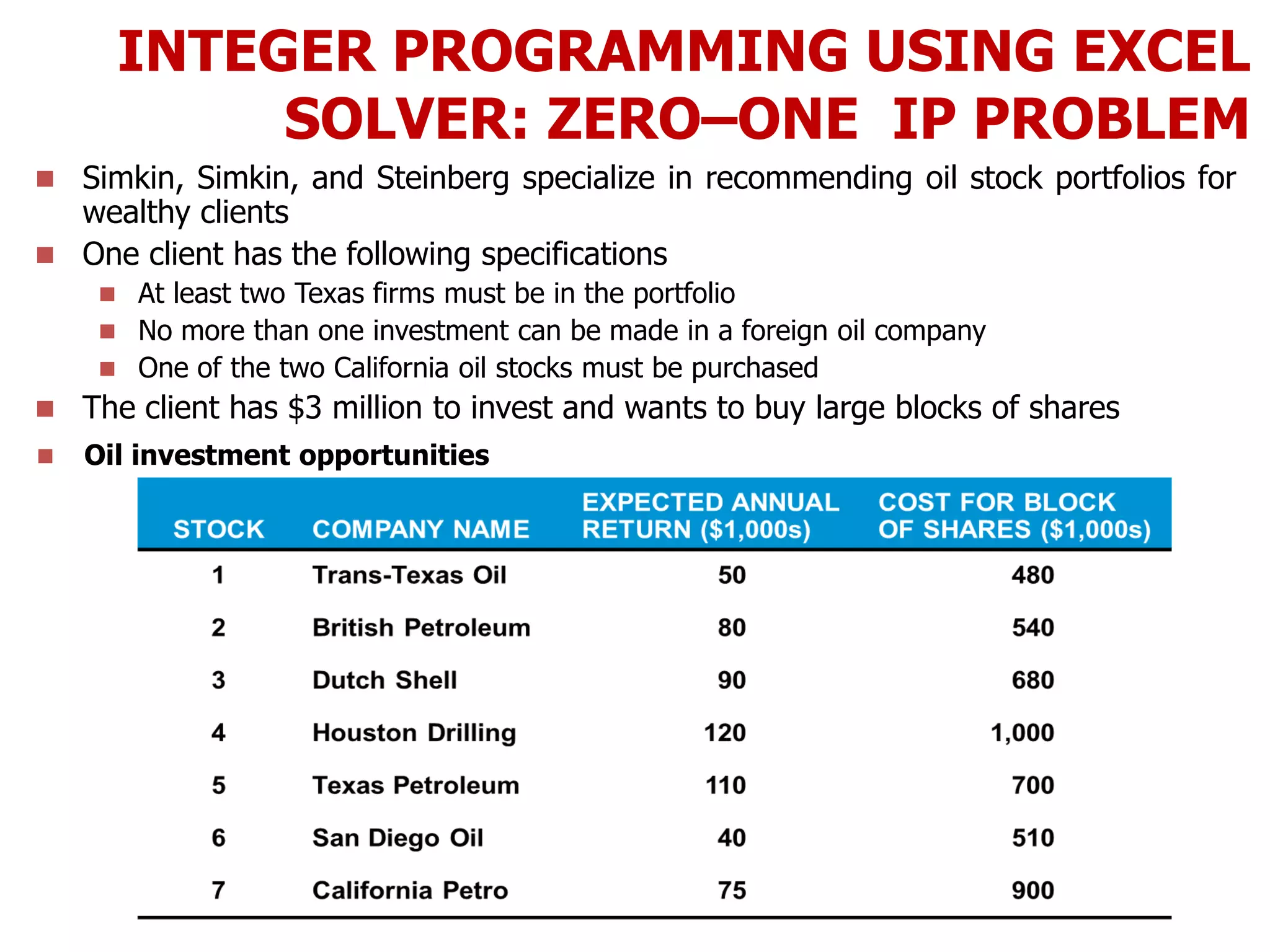 INTEGER PROGRAMMING USING EXCEL SOLVER: ZERO–ONE IP PROBLEM

Simkin, Simkin, and Steinberg specialize in recommending oil stock portfolios for wealthy clients

One client has the following specifications

At least two Texas firms must be in the portfolio

No more than one investment can be made in a foreign oil company

One of the two California oil stocks must be purchased

The client has \$3 million to invest and wants to buy large blocks of shares

Oil investment opportunities

| STOCK | COMPANY NAME | EXPECTED ANNUAL RETURN (\$1,000s) | COST FOR BLOCK OF SHARES (\$1,000s) |
|---|---|---|---|
| 1 | Trans-Texas Oil | 50 | 480 |
| 2 | British Petroleum | 80 | 540 |
| 3 | Dutch Shell | 90 | 680 |
| 4 | Houston Drilling | 120 | 1,000 |
| 5 | Texas Petroleum | 110 | 700 |
| 6 | San Diego Oil | 40 | 510 |
| 7 | California Petro | 75 | 900 |